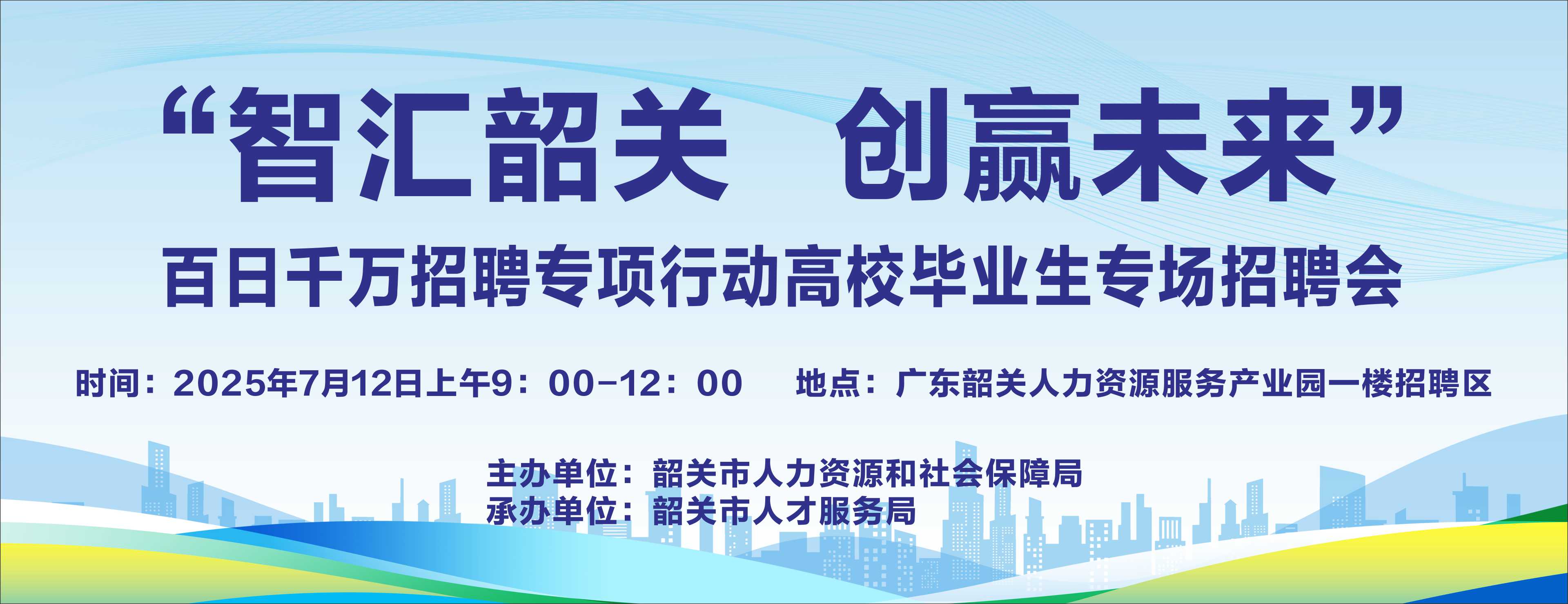 “智汇韶关　创赢未来”

百日千万招聘专项行动高校毕业生专场招聘会

时间：2025年7月12日上午9：00-12：00　地点：广东韶关人力资源服务产业园一楼招聘区

主办单位：韶关市人力资源和社会保障局
承办单位：韶关市人才服务局